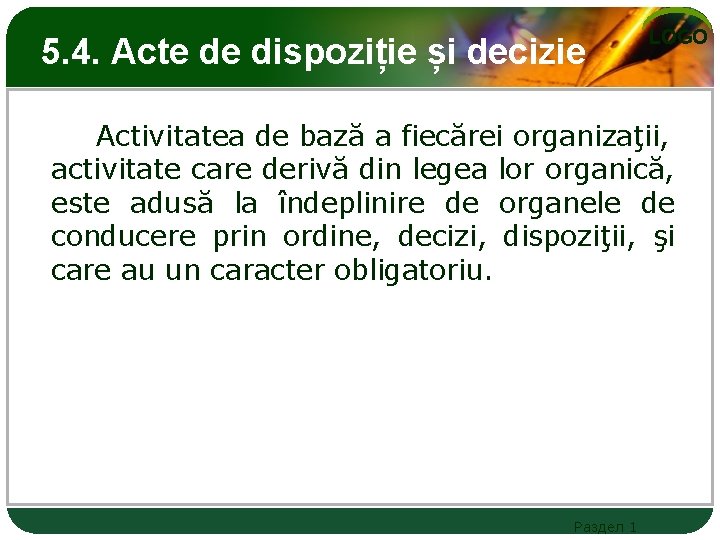 5.4. Acte de dispoziție și decizie

LOGO

Activitatea de bază a fiecărei organizaţii, activitate care derivă din legea lor organică, este adusă la îndeplinire de organele de conducere prin ordine, decizi, dispoziţii, şi care au un caracter obligatoriu.

Раздел 1